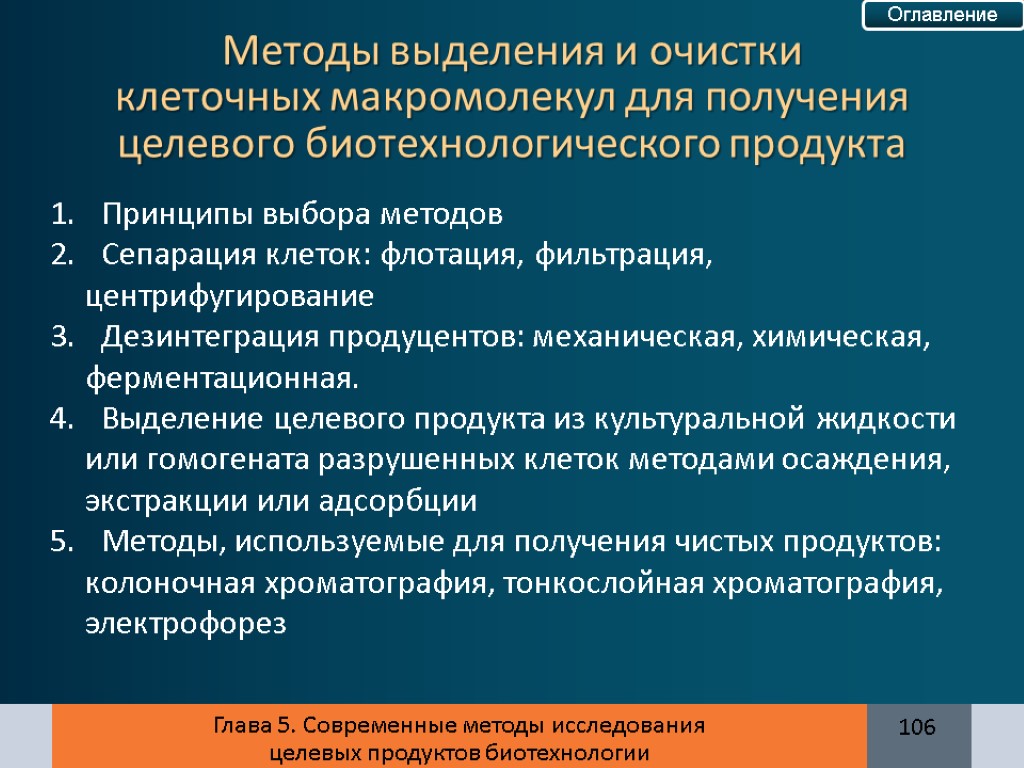 Оглавление

Методы выделения и очистки клеточных макромолекул для получения целевого биотехнологического продукта

1. Принципы выбора методов
2. Сепарация клеток: флотация, фильтрация, центрифугирование
3. Дезинтеграция продуцентов: механическая, химическая, ферментационная.
4. Выделение целевого продукта из культуральной жидкости или гомогената разрушенных клеток методами осаждения, экстракции или адсорбции
5. Методы, используемые для получения чистых продуктов: колоночная хроматография, тонкослойная хроматография, электрофорез

Глава 5. Современные методы исследования целевых продуктов биотехнологии

106